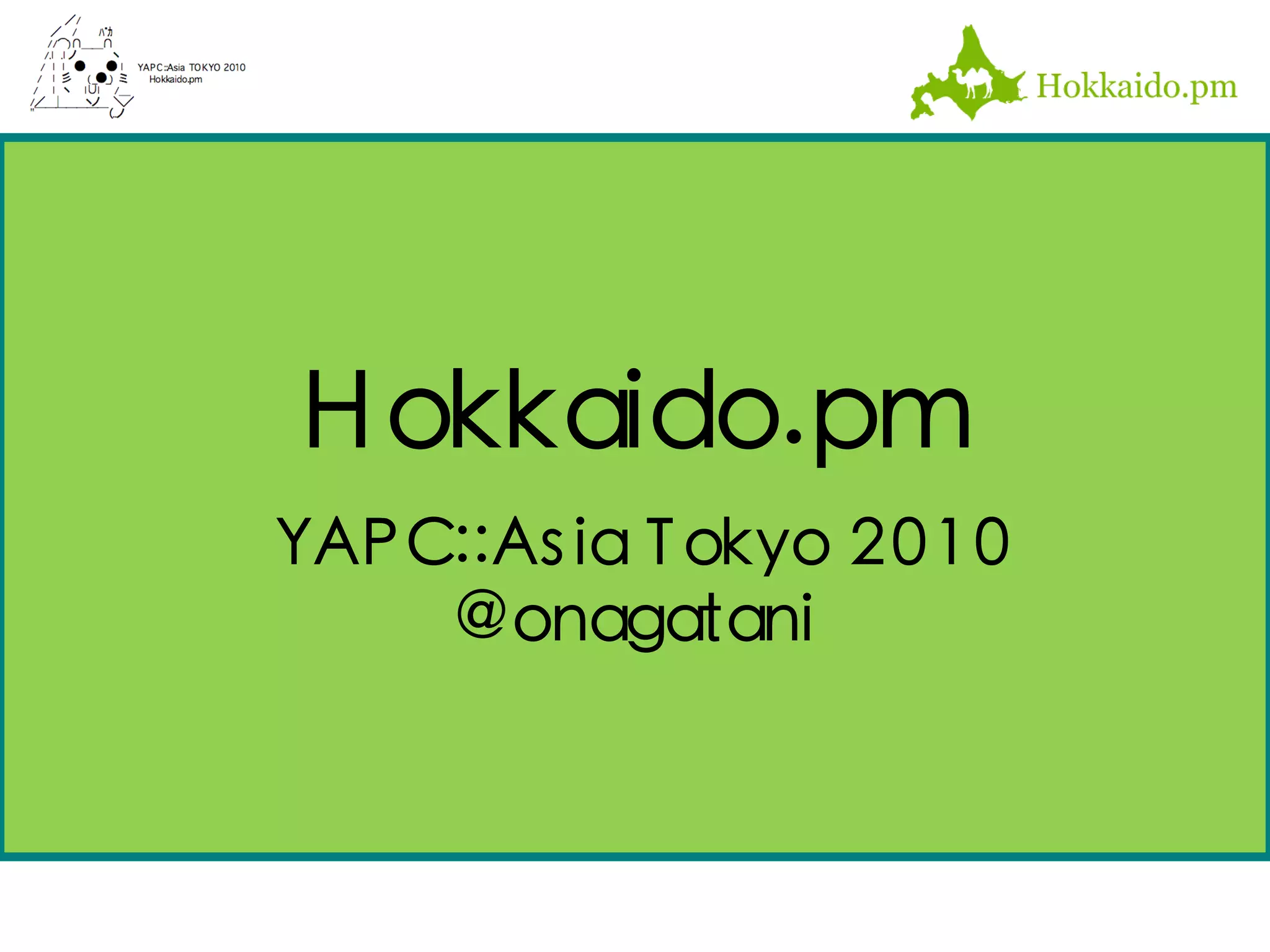 バカ

YAPC::Asia TOKYO 2010
Hokkaido.pm

Hokkaido.pm

Hokkaido.pm

YAPC::Asia Tokyo 2010
@onagatani